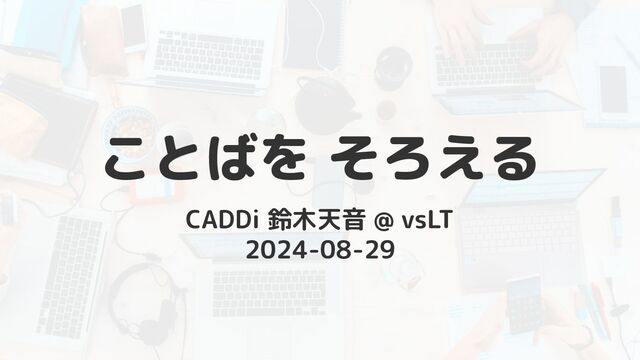 ことばを そろえる

CADDi 鈴木天音 @ vsLT
2024-08-29